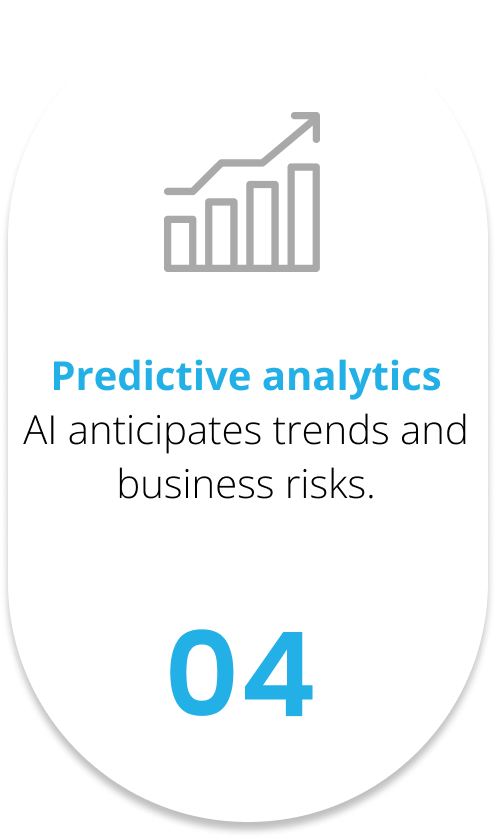 Predictive analytics
AI anticipates trends and business risks.

04